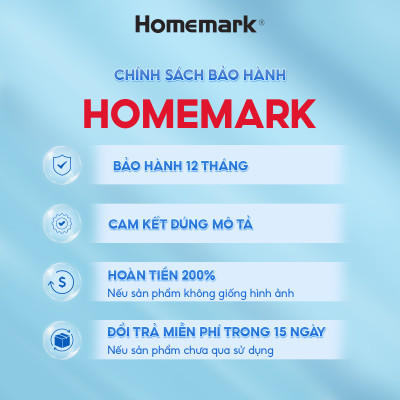 Homemark®

CHÍNH SÁCH BẢO HÀNH

HOMEMARK

BẢO HÀNH 12 THÁNG

CAM KẾT ĐÚNG MÔ TẢ

HOÀN TIỀN 200%
Nếu sản phẩm không giống hình ảnh

ĐỔI TRẢ MIỄN PHÍ TRONG 15 NGÀY
Nếu sản phẩm chưa qua sử dụng